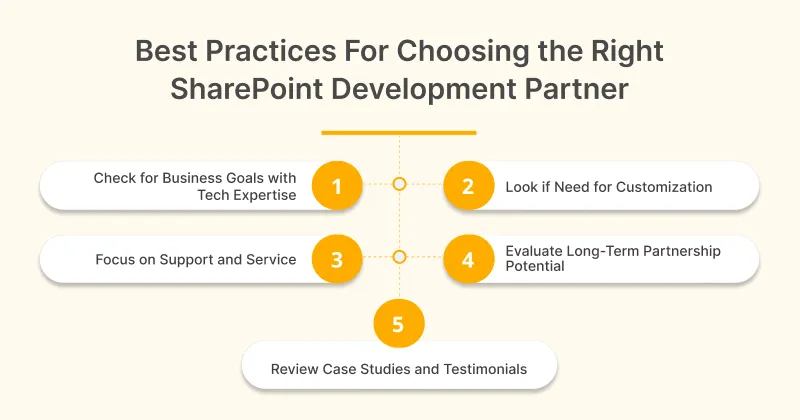 Best Practices For Choosing the Right SharePoint Development Partner

Check for Business Goals with Tech Expertise 1

2 Look if Need for Customization

Focus on Support and Service 3

4 Evaluate Long-Term Partnership Potential

5

Review Case Studies and Testimonials